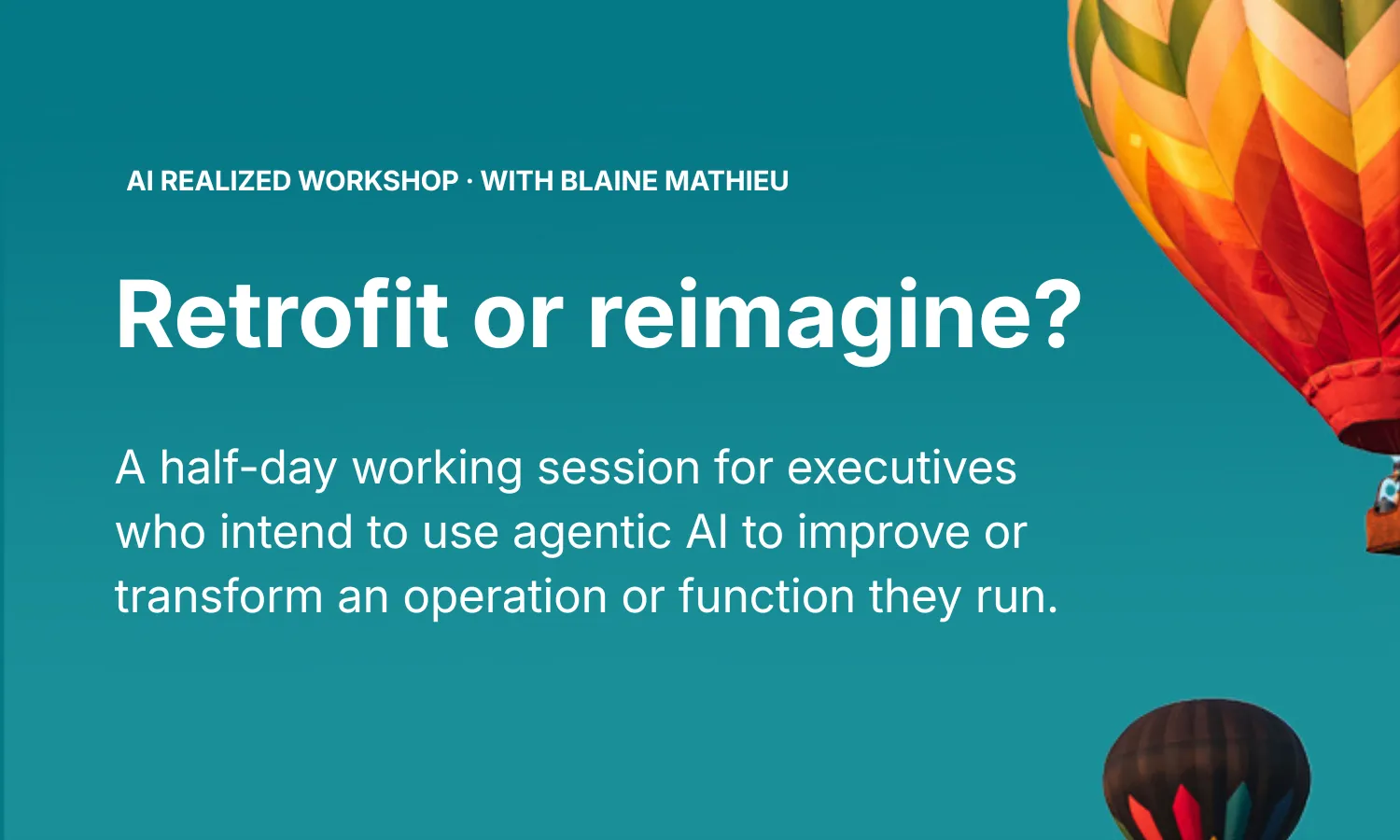 AI REALIZED WORKSHOP · WITH BLAINE MATHIEU

Retrofit or reimagine?

A half-day working session for executives who intend to use agentic AI to improve or transform an operation or function they run.